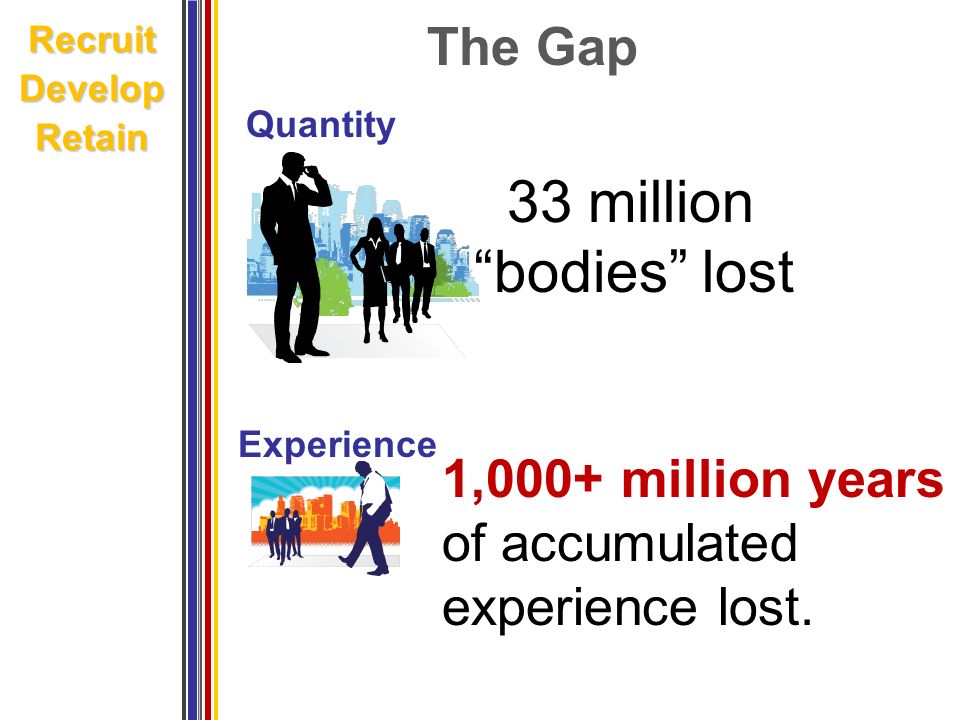 Recruit
Develop
Retain

The Gap

Quantity

33 million
“bodies” lost

Experience

1,000+ million years of accumulated experience lost.